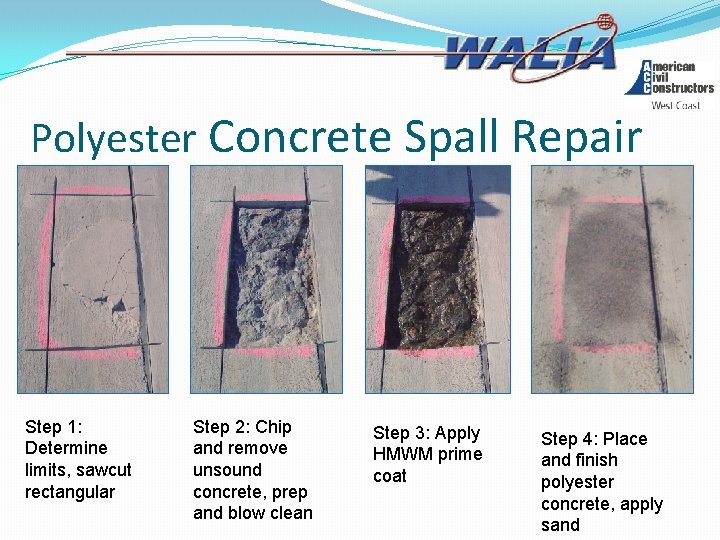 WALIA

American Civil Constructors West Coast

Polyester Concrete Spall Repair

Step 1: Determine limits, sawcut rectangular

Step 2: Chip and remove unsound concrete, prep and blow clean

Step 3: Apply HMWM prime coat

Step 4: Place and finish polyester concrete, apply sand